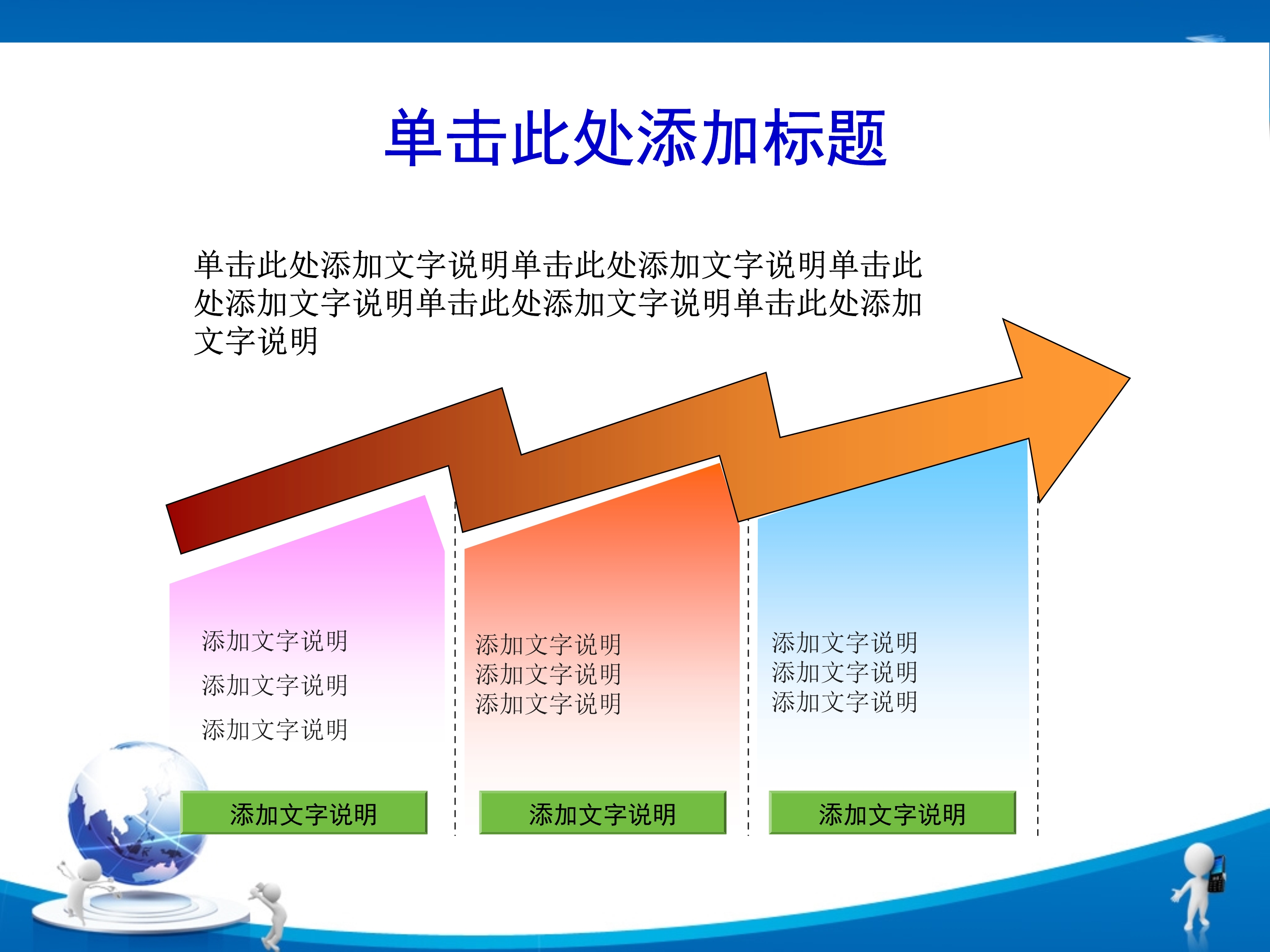 单击此处添加标题

单击此处添加文字说明单击此处添加文字说明单击此处添加文字说明单击此处添加文字说明单击此处添加文字说明

添加文字说明
添加文字说明
添加文字说明

添加文字说明
添加文字说明
添加文字说明

添加文字说明
添加文字说明
添加文字说明

添加文字说明

添加文字说明

添加文字说明